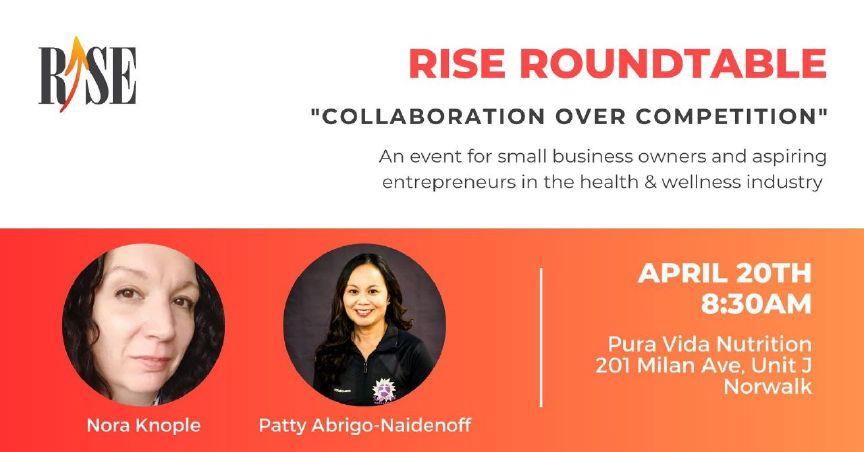 RISE

RISE ROUNDTABLE

"COLLABORATION OVER COMPETITION"

An event for small business owners and aspiring entrepreneurs in the health & wellness industry

Nora Knople

Patty Abrigo-Naidenoff

APRIL 20TH
8:30AM

Pura Vida Nutrition
201 Milan Ave, Unit J
Norwalk